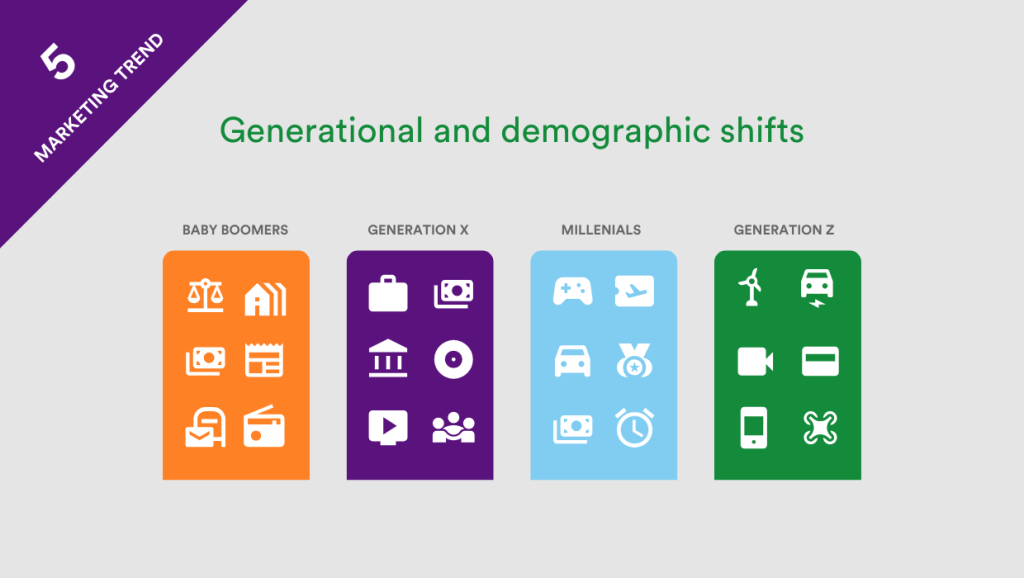 5
MARKETING TREND

Generational and demographic shifts

BABY BOOMERS

GENERATION X

MILLENIALS

GENERATION Z